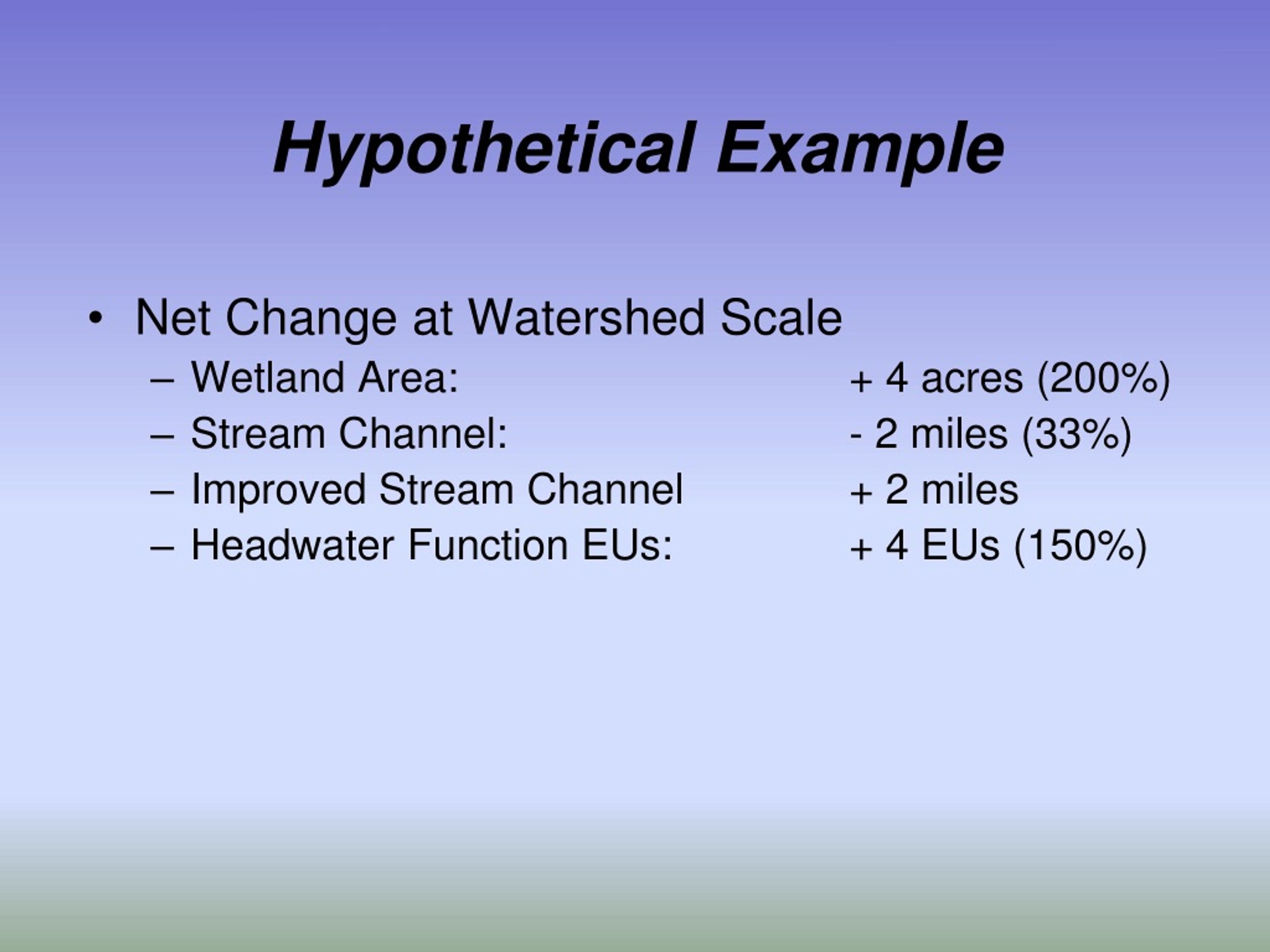 Hypothetical Example

• Net Change at Watershed Scale
– Wetland Area: + 4 acres (200%)
– Stream Channel: - 2 miles (33%)
– Improved Stream Channel + 2 miles
– Headwater Function EUs: + 4 EUs (150%)